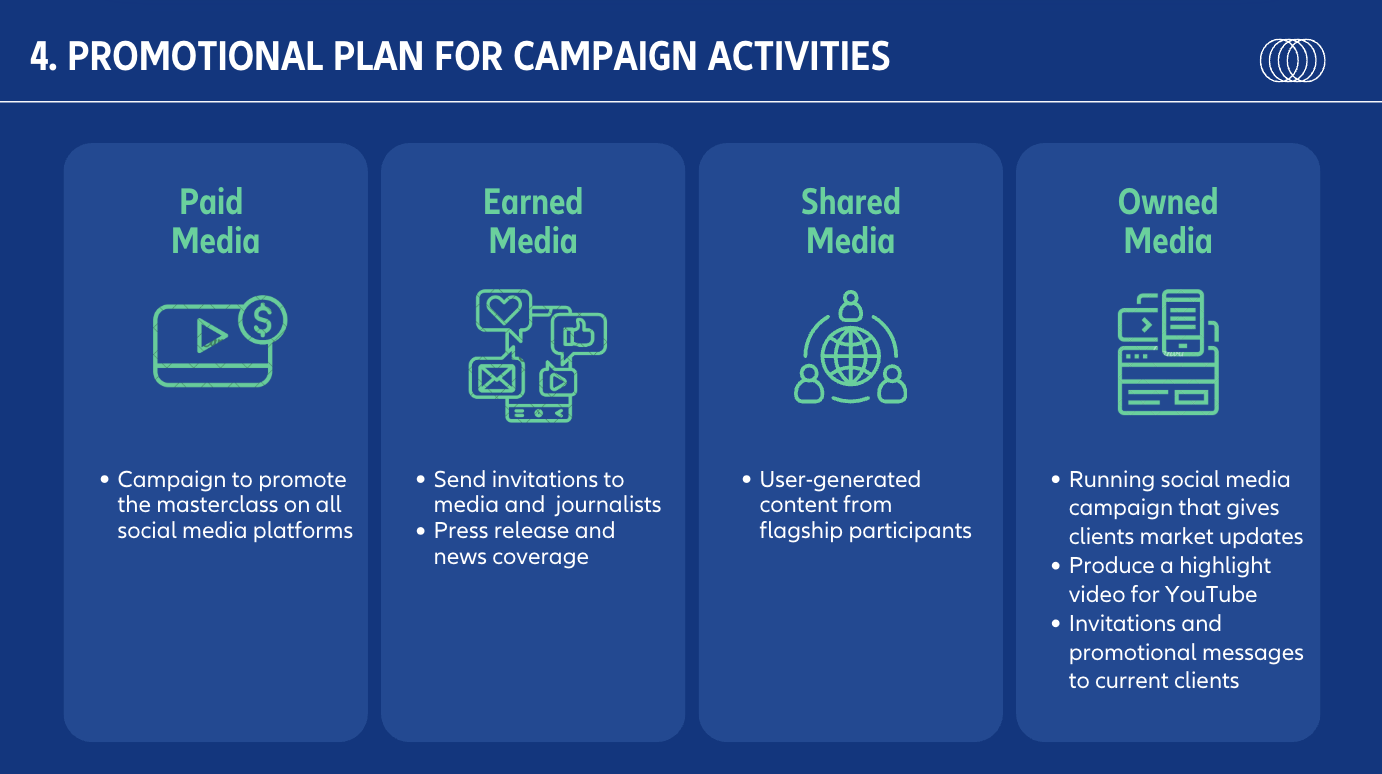 4. PROMOTIONAL PLAN FOR CAMPAIGN ACTIVITIES

Paid Media

• Campaign to promote the masterclass on all social media platforms

Earned Media

• Send invitations to media and journalists
• Press release and news coverage

Shared Media

• User-generated content from flagship participants

Owned Media

• Running social media campaign that gives clients market updates
• Produce a highlight video for YouTube
• Invitations and promotional messages to current clients